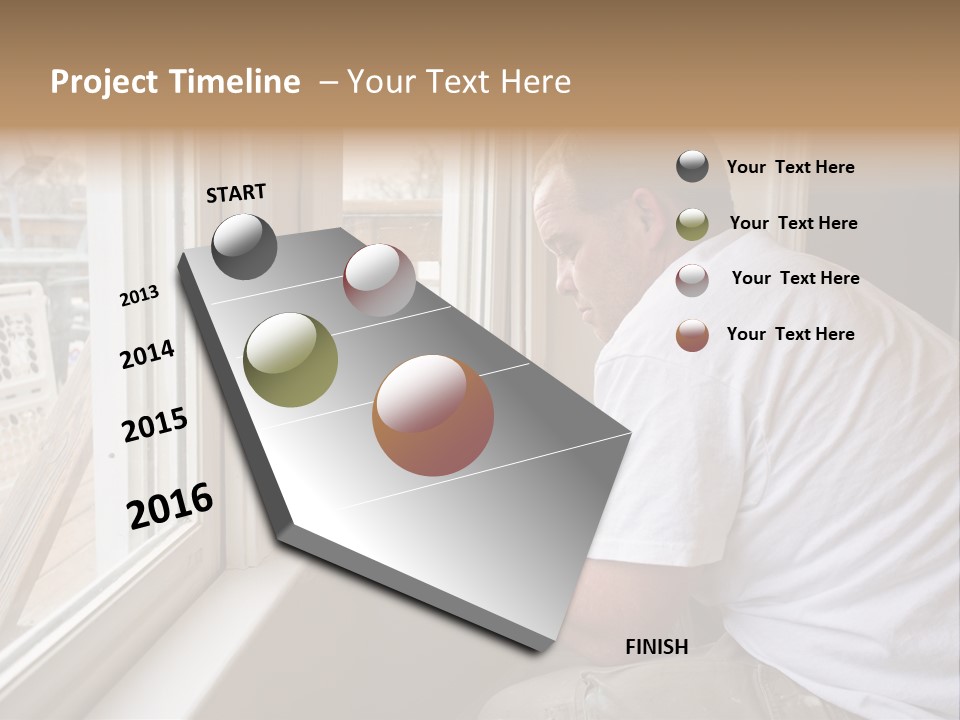 Project Timeline – Your Text Here

START

2013

2014

2015

2016

Your Text Here

Your Text Here

Your Text Here

Your Text Here

FINISH